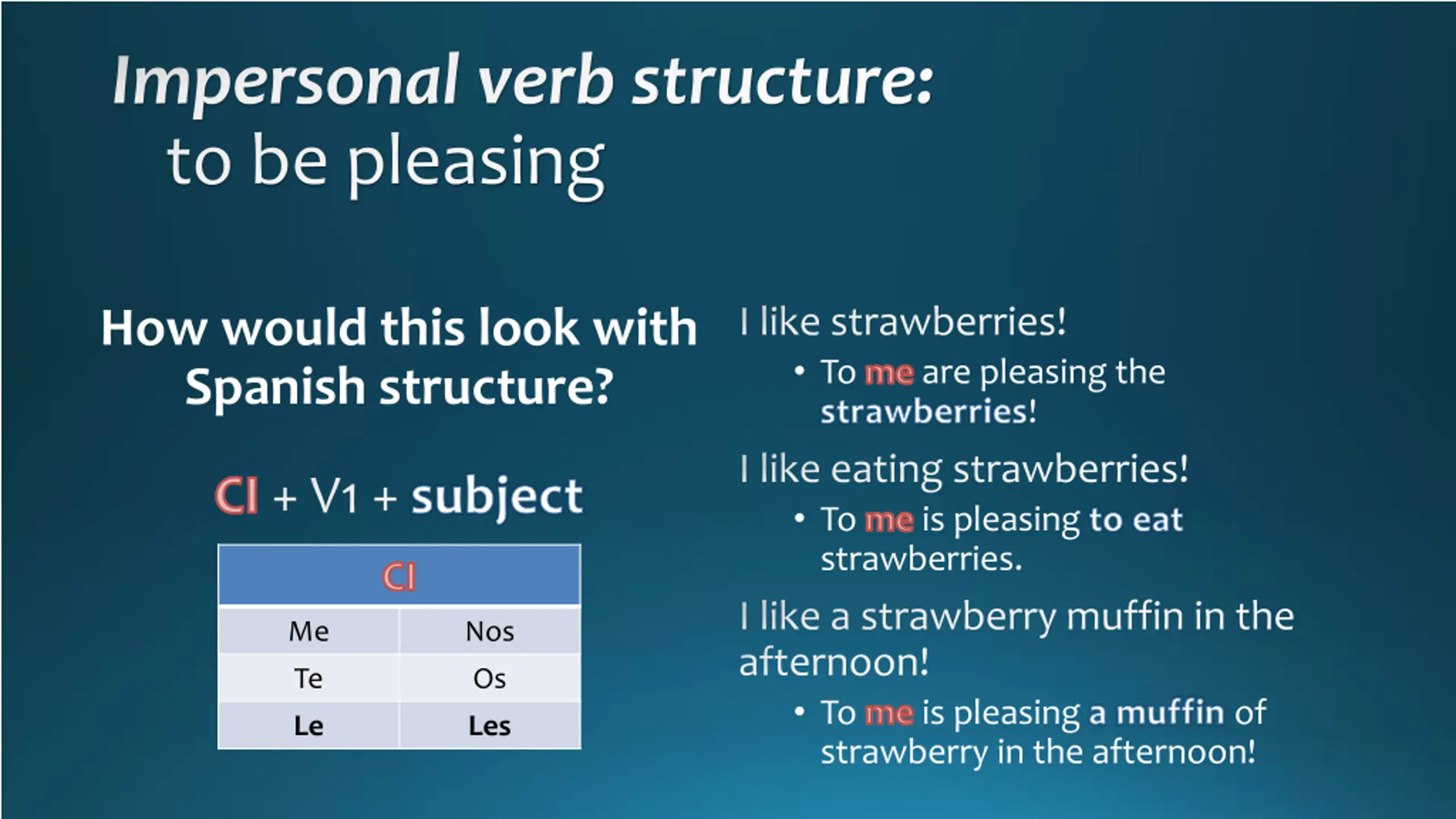 Impersonal verb structure:
to be pleasing

How would this look with Spanish structure?

CI + V1 + subject

| CI | |
|---|---|
| Me | Nos |
| Te | Os |
| Le | Les |

I like strawberries!

• To me are pleasing the strawberries!

I like eating strawberries!

• To me is pleasing to eat strawberries.

I like a strawberry muffin in the afternoon!

• To me is pleasing a muffin of strawberry in the afternoon!